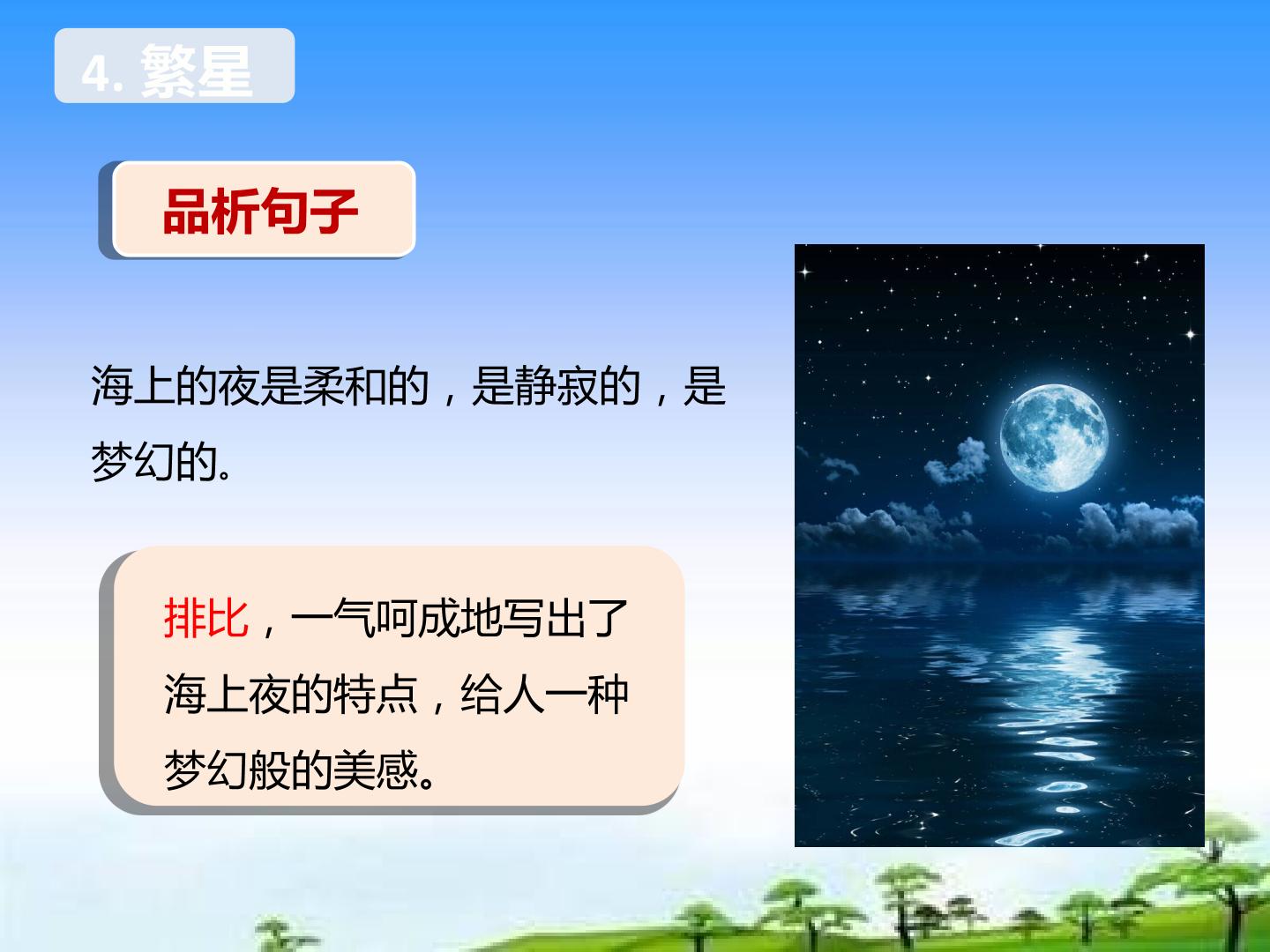 4.繁星

品析句子

海上的夜是柔和的，是静寂的，是梦幻的。

排比，一气呵成地写出了海上夜的特点，给人一种梦幻般的美感。